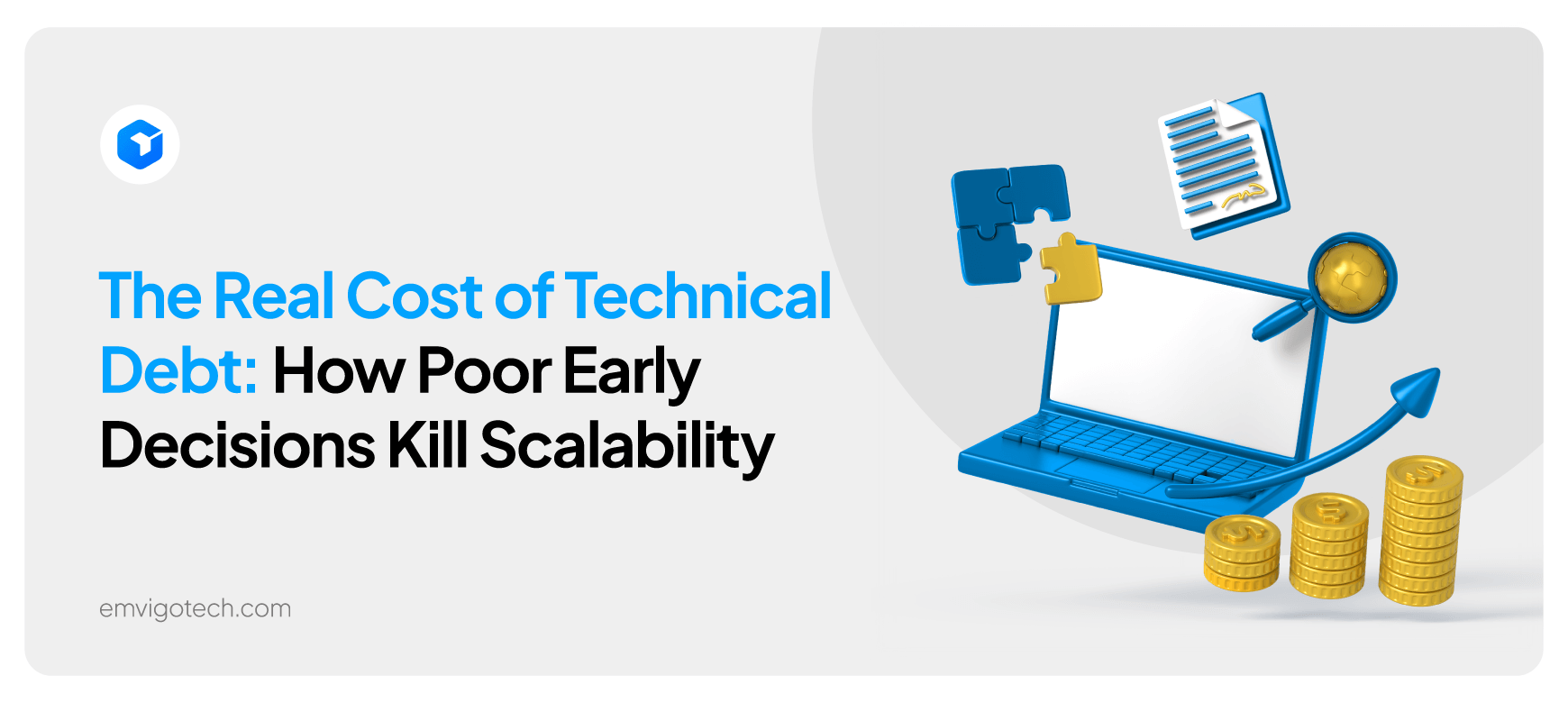 The Real Cost of Technical Debt: How Poor Early Decisions Kill Scalability

emvigotech.com